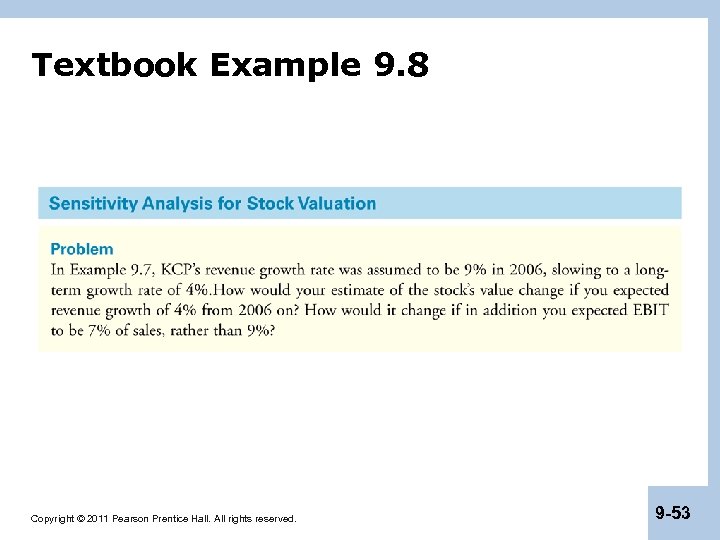 Textbook Example 9.8

Sensitivity Analysis for Stock Valuation

Problem
In Example 9.7, KCP's revenue growth rate was assumed to be 9% in 2006, slowing to a long-term growth rate of 4%.How would your estimate of the stock's value change if you expected revenue growth of 4% from 2006 on? How would it change if in addition you expected EBIT to be 7% of sales, rather than 9%?

Copyright © 2011 Pearson Prentice Hall. All rights reserved.

9-53